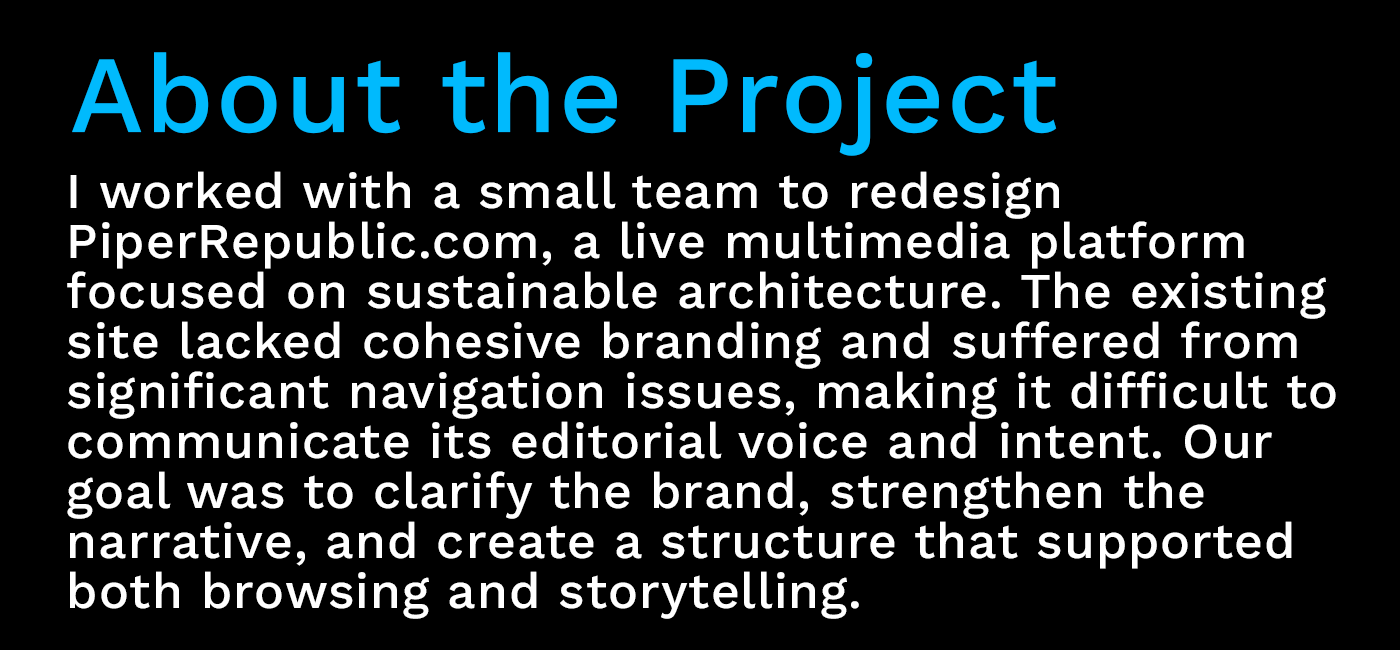 About the Project

I worked with a small team to redesign PiperRepublic.com, a live multimedia platform focused on sustainable architecture. The existing site lacked cohesive branding and suffered from significant navigation issues, making it difficult to communicate its editorial voice and intent. Our goal was to clarify the brand, strengthen the narrative, and create a structure that supported both browsing and storytelling.